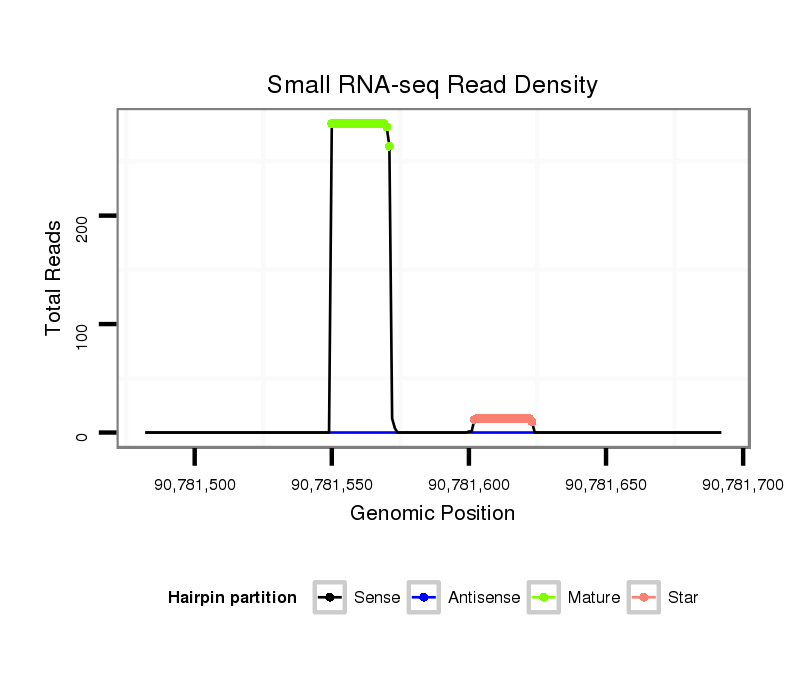 Small RNA-seq Read Density

Total Reads

200

100

0

90,781,500
90,781,550
90,781,600
90,781,650
90,781,700

Genomic Position

Hairpin partition
Sense
Antisense
Mature
Star